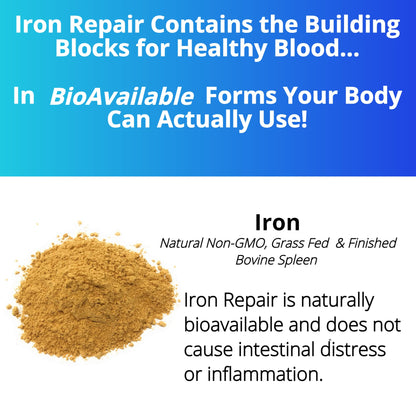 Iron Repair Contains the Building Blocks for Healthy Blood...

In BioAvailable Forms Your Body Can Actually Use!

Iron

Natural Non-GMO, Grass Fed & Finished Bovine Spleen

Iron Repair is naturally bioavailable and does not cause intestinal distress or inflammation.